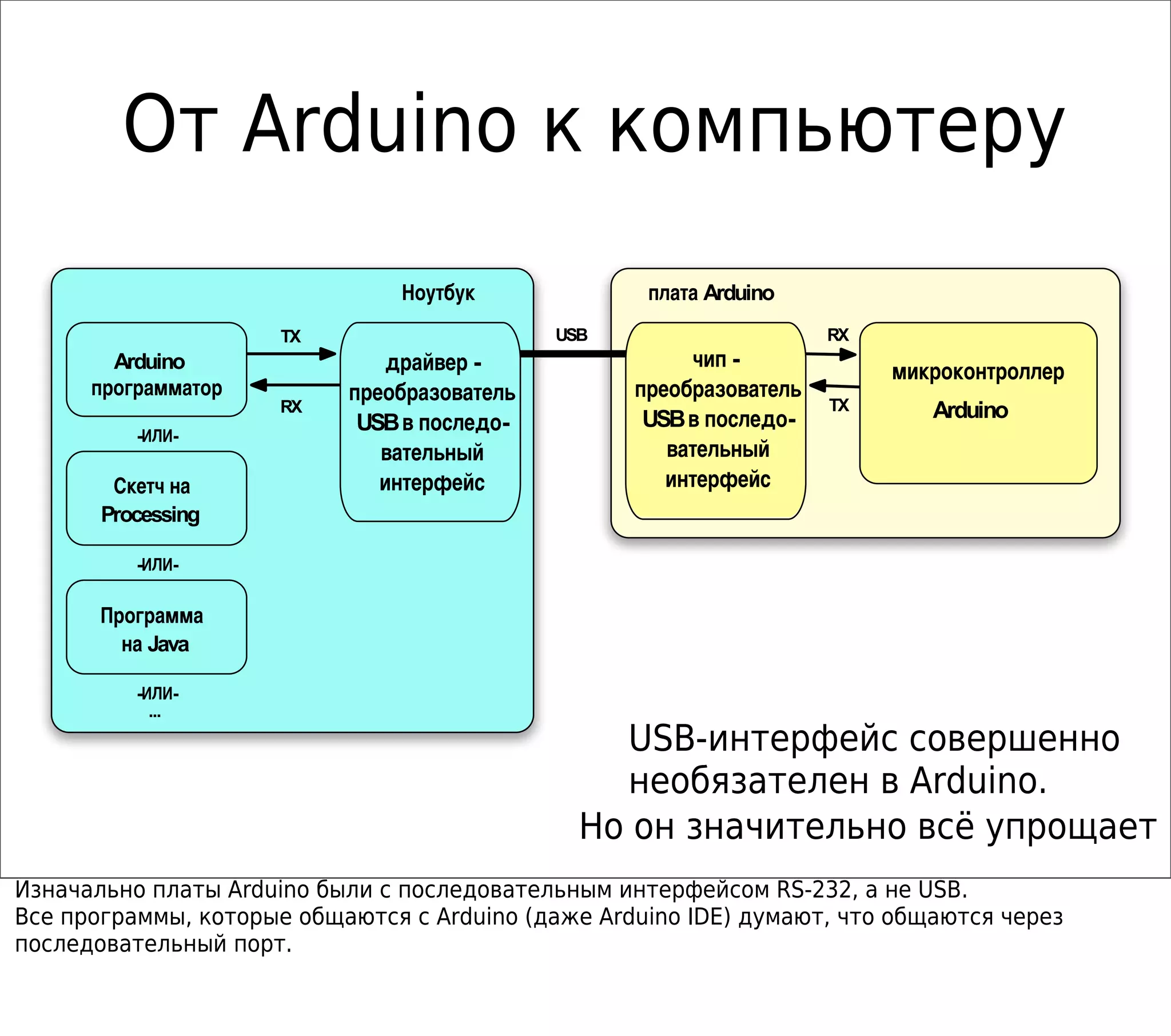 От Arduino к компьютеру

Ноутбук

Arduino программатор

-или-

Скетч на Processing

-или-

Программа на Java

-или-

...

TX

RX

драйвер - преобразователь USB в последовательный интерфейс

USB

плата Arduino

чип - преобразователь USB в последовательный интерфейс

RX

TX

микроконтроллер Arduino

USB-интерфейс совершенно необязателен в Arduino.
Но он значительно всё упрощает

Изначально платы Arduino были с последовательным интерфейсом RS-232, а не USB.
Все программы, которые общаются с Arduino (даже Arduino IDE) думают, что общаются через последовательный порт.